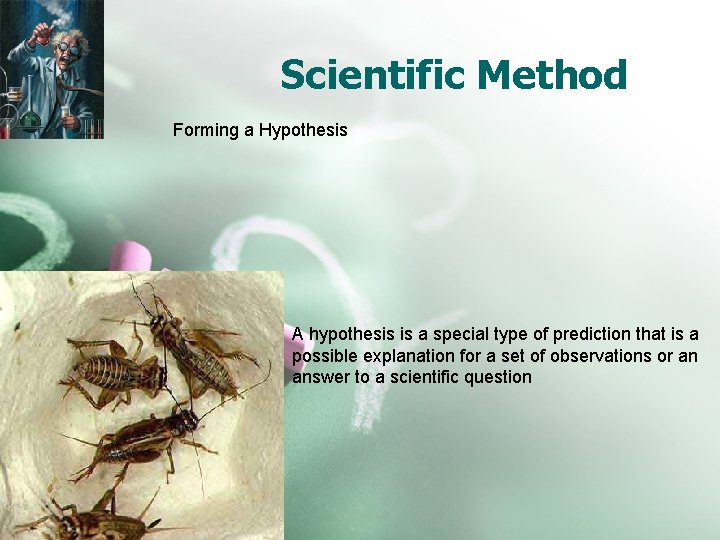 Scientific Method

Forming a Hypothesis

A hypothesis is a special type of prediction that is a possible explanation for a set of observations or an answer to a scientific question